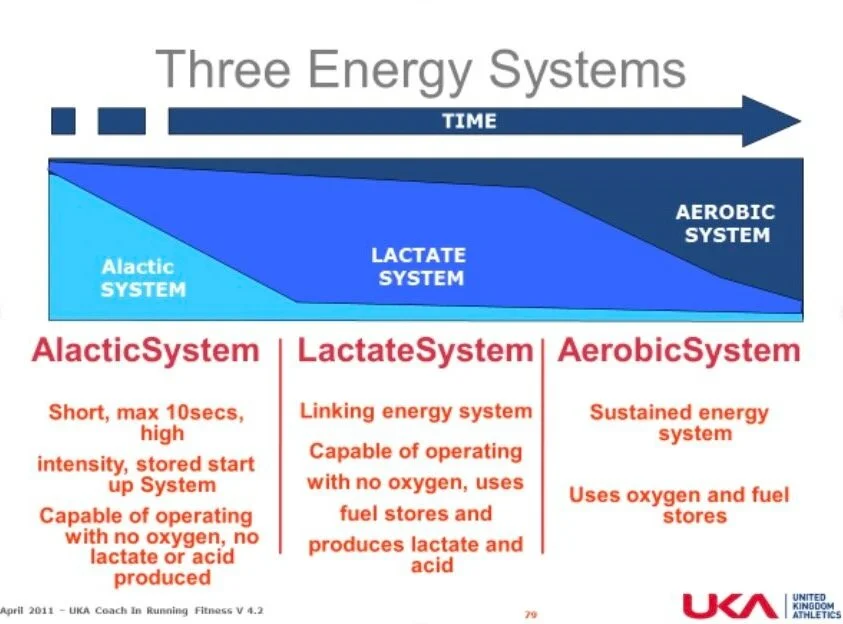 Three Energy Systems

TIME

Alactic SYSTEM

LACTATE SYSTEM

AEROBIC SYSTEM

AlacticSystem

Short, max 10secs, high

intensity, stored start up System

Capable of operating with no oxygen, no lactate or acid produced

LactateSystem

Linking energy system

Capable of operating with no oxygen, uses fuel stores and produces lactate and acid

AerobicSystem

Sustained energy system

Uses oxygen and fuel stores

April 2011 – UKA Coach In Running Fitness V 4.2

79

UKA UNITED KINGDOM ATHLETICS